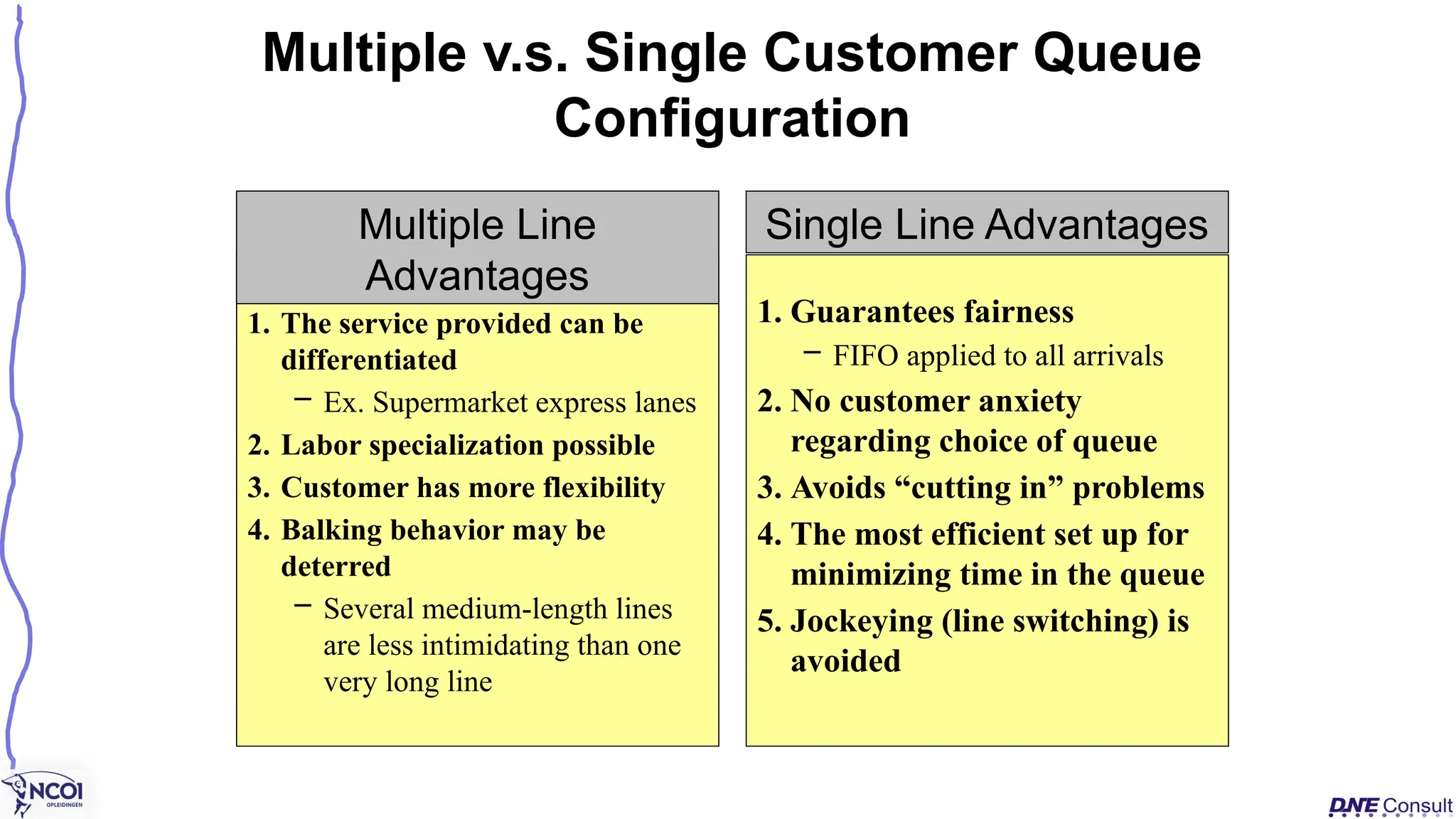 Multiple v.s. Single Customer Queue Configuration

Multiple Line Advantages

1. The service provided can be differentiated
– Ex. Supermarket express lanes
2. Labor specialization possible
3. Customer has more flexibility
4. Balking behavior may be deterred
– Several medium-length lines are less intimidating than one very long line

Single Line Advantages

1. Guarantees fairness
– FIFO applied to all arrivals
2. No customer anxiety regarding choice of queue
3. Avoids “cutting in” problems
4. The most efficient set up for minimizing time in the queue
5. Jockeying (line switching) is avoided

NCOI OPLEIDINGEN

DNE Consult